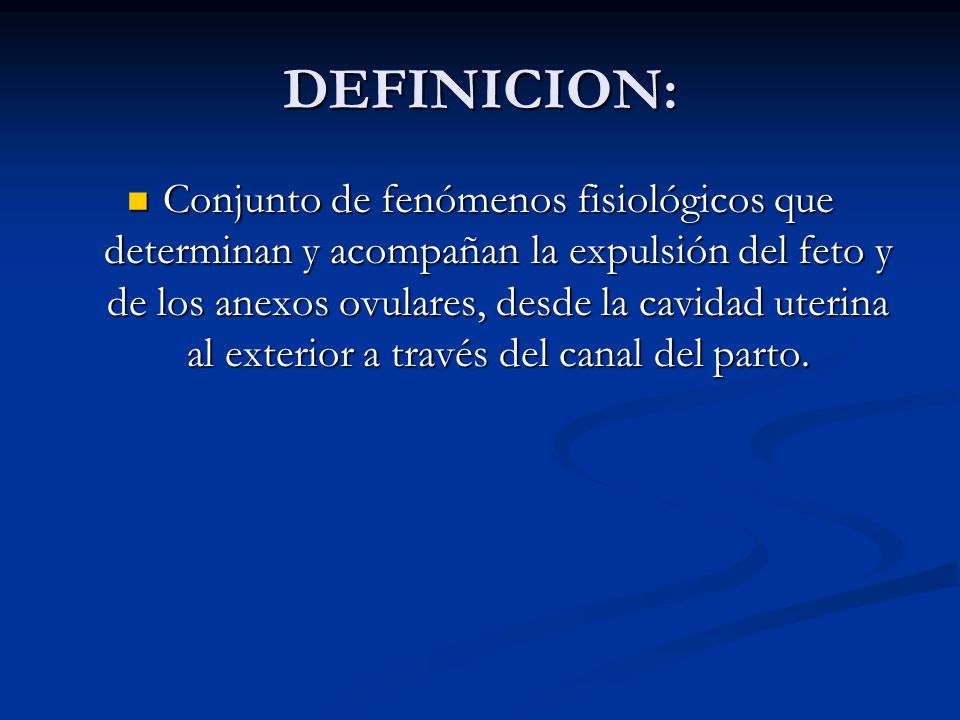 DEFINICION:

Conjunto de fenómenos fisiológicos que determinan y acompañan la expulsión del feto y de los anexos ovulares, desde la cavidad uterina al exterior a través del canal del parto.